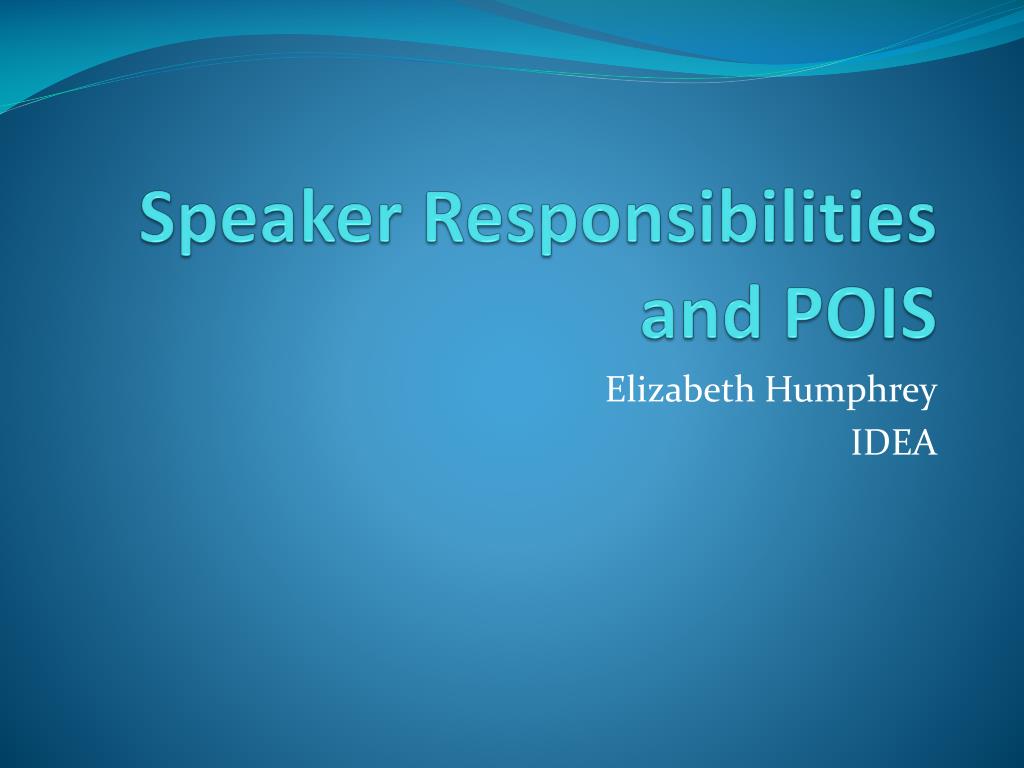 Speaker Responsibilities and POIS

Elizabeth Humphrey
IDEA